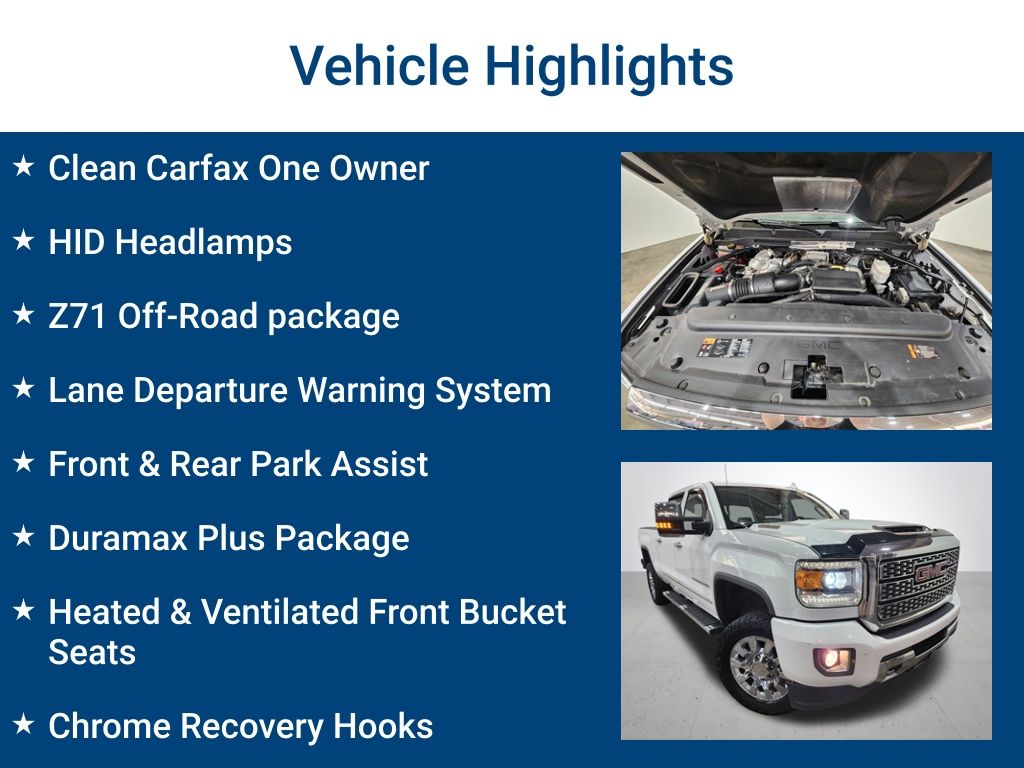 Vehicle Highlights

★ Clean Carfax One Owner

★ HID Headlamps

★ Z71 Off-Road package

★ Lane Departure Warning System

★ Front & Rear Park Assist

★ Duramax Plus Package

★ Heated & Ventilated Front Bucket Seats

★ Chrome Recovery Hooks

GMC

GMC